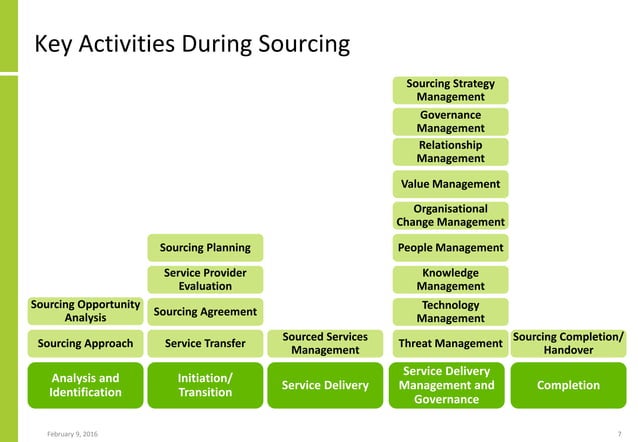 Key Activities During Sourcing

Sourcing Opportunity Analysis
Sourcing Approach
Analysis and Identification

Sourcing Planning
Service Provider Evaluation
Sourcing Agreement
Service Transfer
Initiation/ Transition

Sourced Services Management
Service Delivery

Sourcing Strategy Management
Governance Management
Relationship Management
Value Management
Organisational Change Management
People Management
Knowledge Management
Technology Management
Threat Management
Service Delivery Management and Governance

Sourcing Completion/ Handover
Completion

February 9, 2016

7